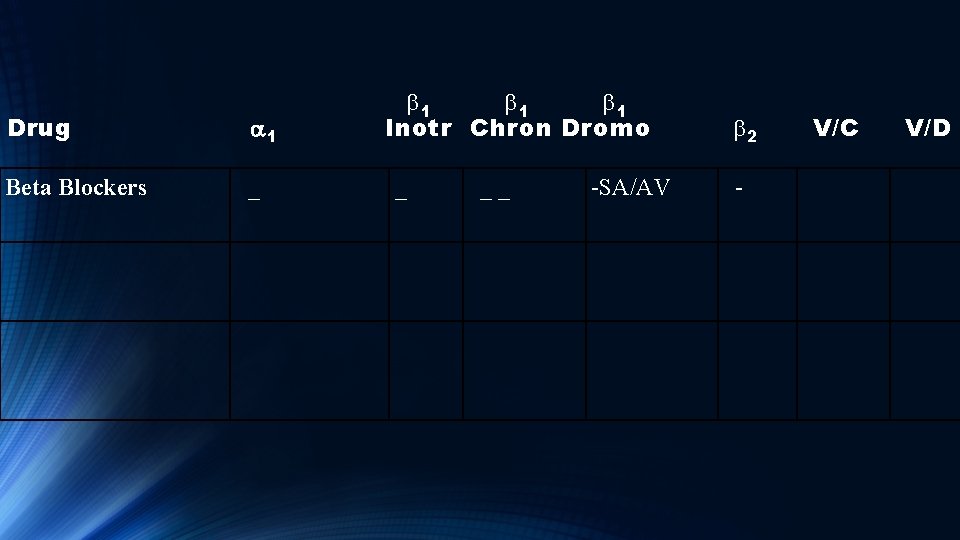 | Drug | $\alpha_1$ | $\beta_1$ Inotr | $\beta_1$ Chron | $\beta_1$ Dromo | $\beta_2$ | V/C | V/D |
|---|---|---|---|---|---|---|---|
| Beta Blockers | _ | _ | _ _ | -SA/AV | - | | |
| | | | | | | | |
| | | | | | | | |